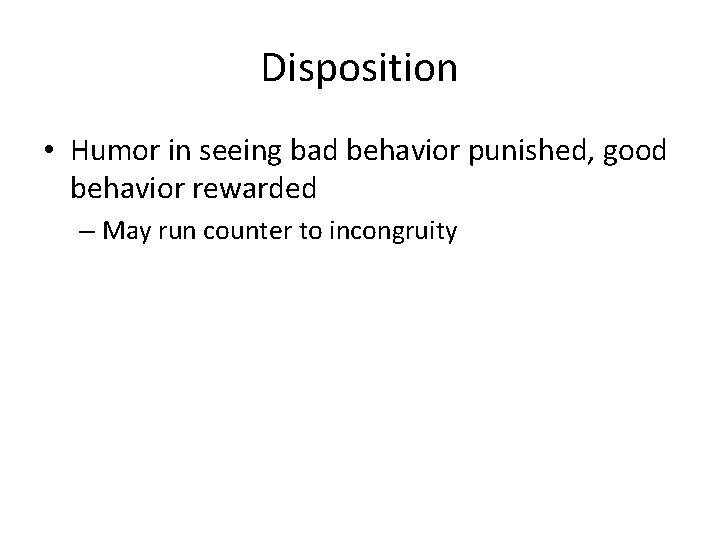 Disposition

• Humor in seeing bad behavior punished, good behavior rewarded

– May run counter to incongruity